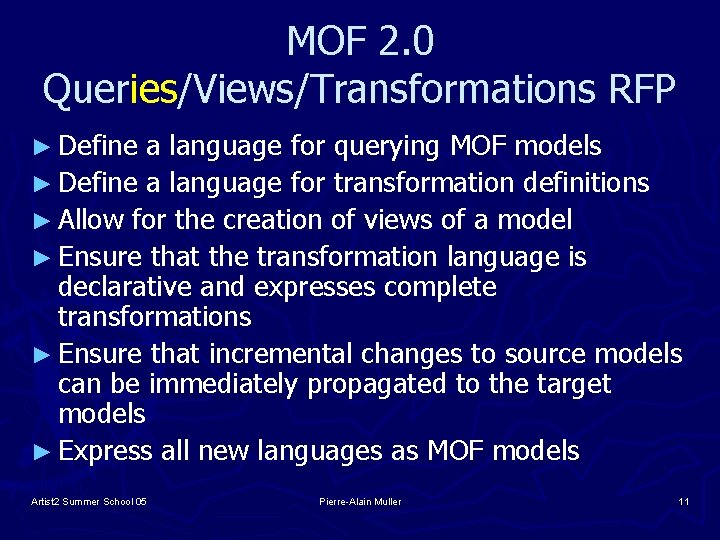 MOF 2.0
Queries/Views/Transformations RFP

► Define a language for querying MOF models
► Define a language for transformation definitions
► Allow for the creation of views of a model
► Ensure that the transformation language is declarative and expresses complete transformations
► Ensure that incremental changes to source models can be immediately propagated to the target models
► Express all new languages as MOF models

Artist2 Summer School 05
Pierre-Alain Muller
11